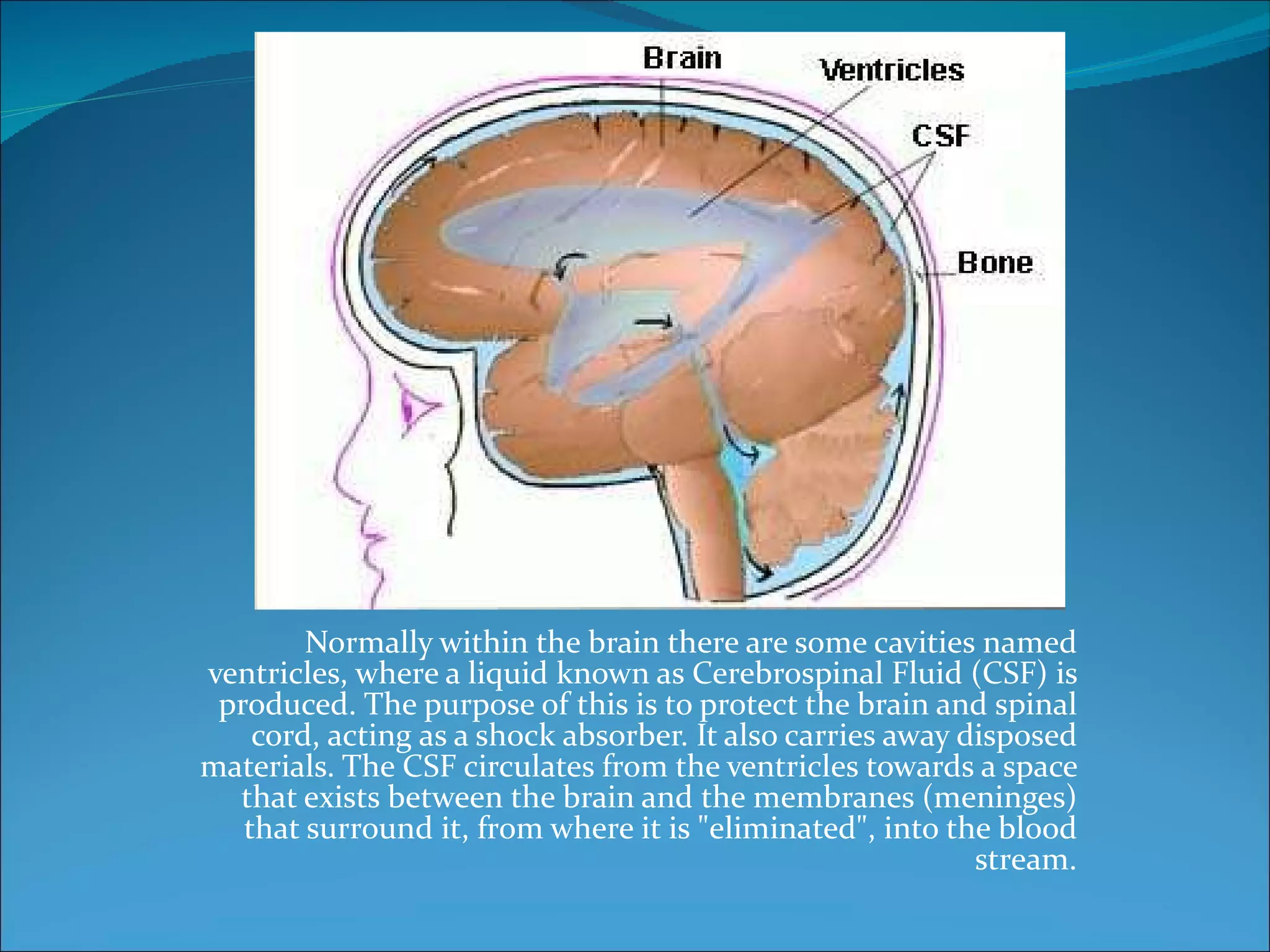 Brain
Ventricles
CSF
Bone

Normally within the brain there are some cavities named ventricles, where a liquid known as Cerebrospinal Fluid (CSF) is produced. The purpose of this is to protect the brain and spinal cord, acting as a shock absorber. It also carries away disposed materials. The CSF circulates from the ventricles towards a space that exists between the brain and the membranes (meninges) that surround it, from where it is "eliminated", into the blood stream.